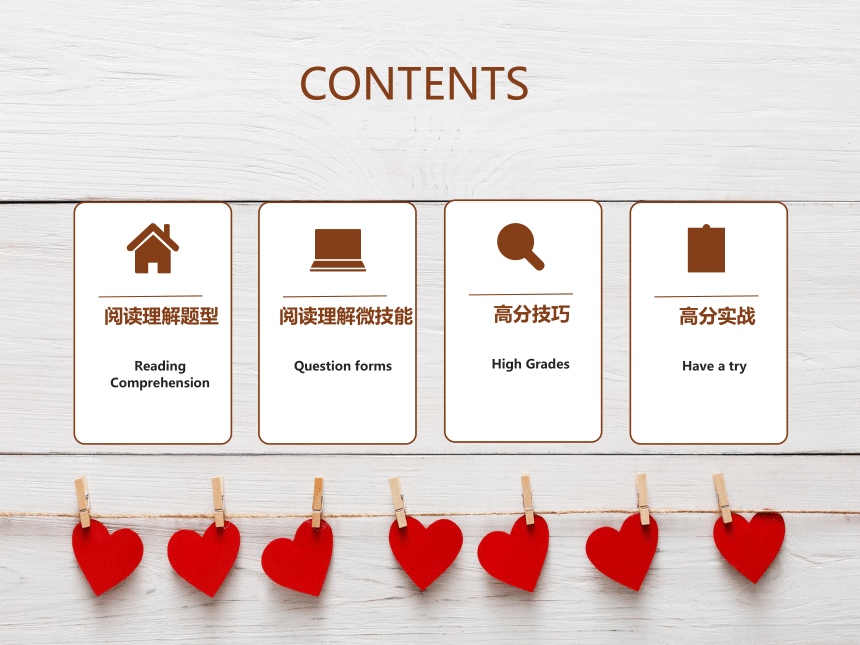 CONTENTS

阅读理解题型

Reading Comprehension

阅读理解微技能

Question forms

高分技巧

High Grades

高分实战

Have a try